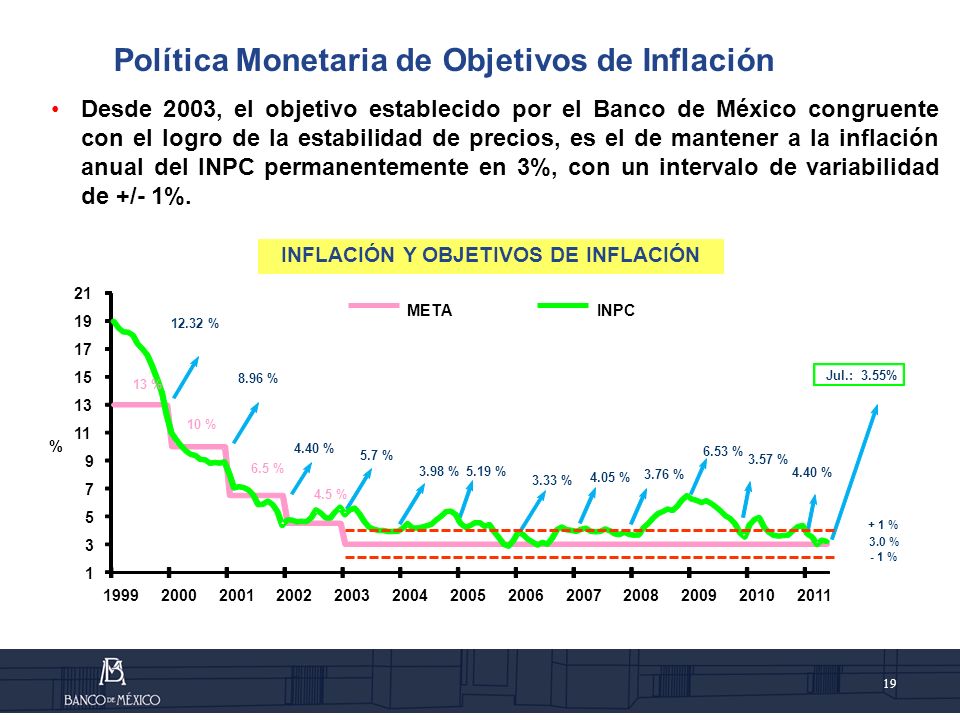 Política Monetaria de Objetivos de Inflación

• Desde 2003, el objetivo establecido por el Banco de México congruente con el logro de la estabilidad de precios, es el de mantener a la inflación anual del INPC permanentemente en 3%, con un intervalo de variabilidad de +/- 1%.

INFLACIÓN Y OBJETIVOS DE INFLACIÓN

META INPC

21
19
17
15
13
11
9
7
5
3
1

%

12.32 %
13 %
8.96 %
10 %
6.5 %
4.40 %
4.5 %
5.7 %
3.98 %
5.19 %
3.33 %
4.05 %
3.76 %
6.53 %
3.57 %
4.40 %
Jul.: 3.55%
+ 1 %
3.0 %
- 1 %

1999 2000 2001 2002 2003 2004 2005 2006 2007 2008 2009 2010 2011

BANCO DE MÉXICO

19